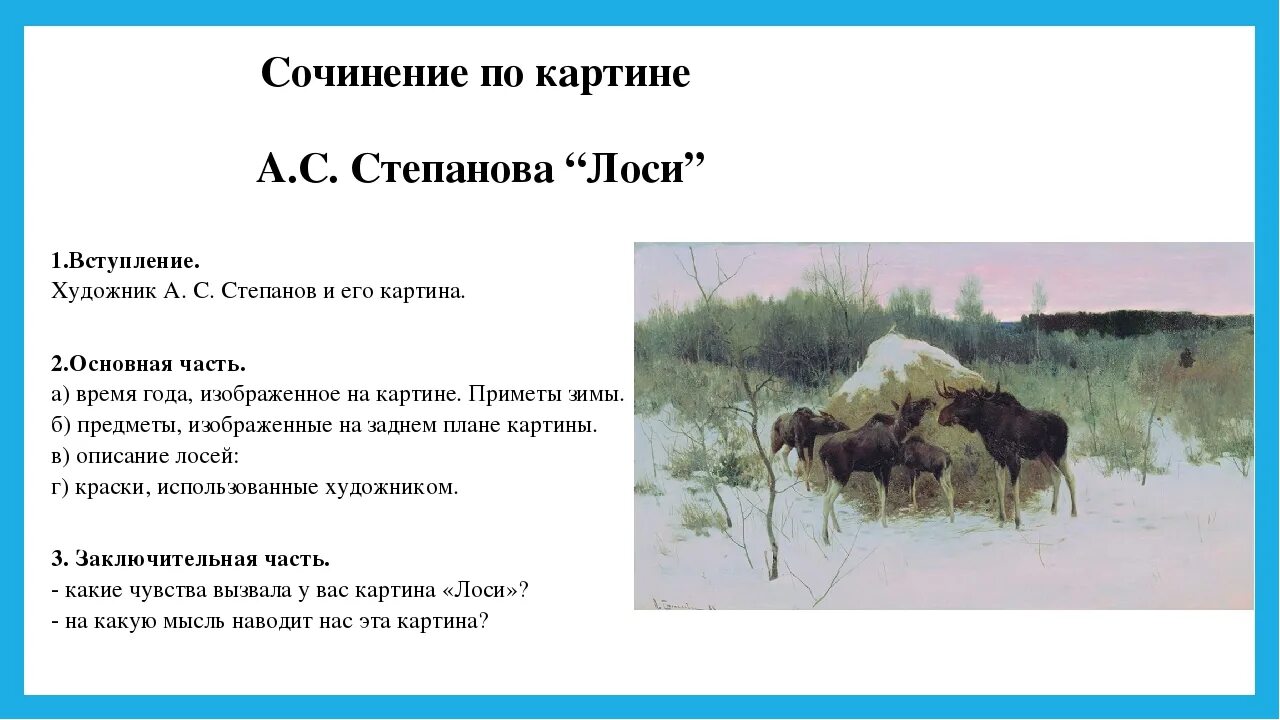 Сочинение по картине

А.С. Степанова “Лоси”

1.Вступление.
Художник А. С. Степанов и его картина.

2.Основная часть.
а) время года, изображенное на картине. Приметы зимы.
б) предметы, изображенные на заднем плане картины.
в) описание лосей:
г) краски, использованные художником.

3. Заключительная часть.
- какие чувства вызвала у вас картина «Лоси»?
- на какую мысль наводит нас эта картина?